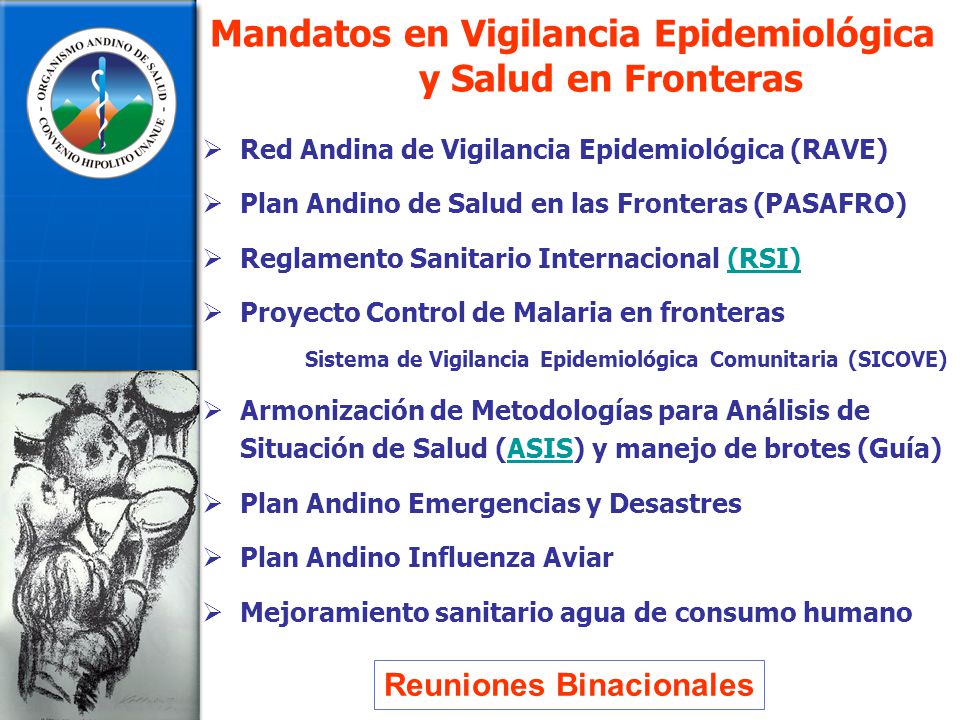 ORGANISMO ANDINO DE SALUD
CONVENIO HIPOLITO UNANUE

Mandatos en Vigilancia Epidemiológica y Salud en Fronteras

➢ Red Andina de Vigilancia Epidemiológica (RAVE)

➢ Plan Andino de Salud en las Fronteras (PASAFRO)

➢ Reglamento Sanitario Internacional (RSI)

➢ Proyecto Control de Malaria en fronteras

Sistema de Vigilancia Epidemiológica Comunitaria (SICOVE)

➢ Armonización de Metodologías para Análisis de Situación de Salud (ASIS) y manejo de brotes (Guía)

➢ Plan Andino Emergencias y Desastres

➢ Plan Andino Influenza Aviar

➢ Mejoramiento sanitario agua de consumo humano

Reuniones Binacionales